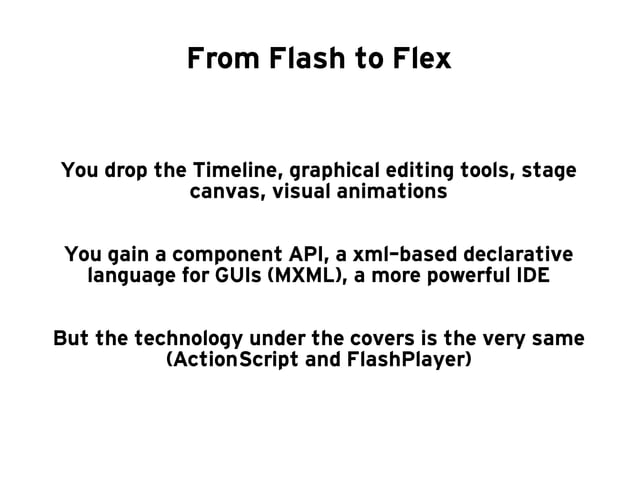 From Flash to Flex

You drop the Timeline, graphical editing tools, stage canvas, visual animations

You gain a component API, a xml-based declarative language for GUIs (MXML), a more powerful IDE

But the technology under the covers is the very same (ActionScript and FlashPlayer)